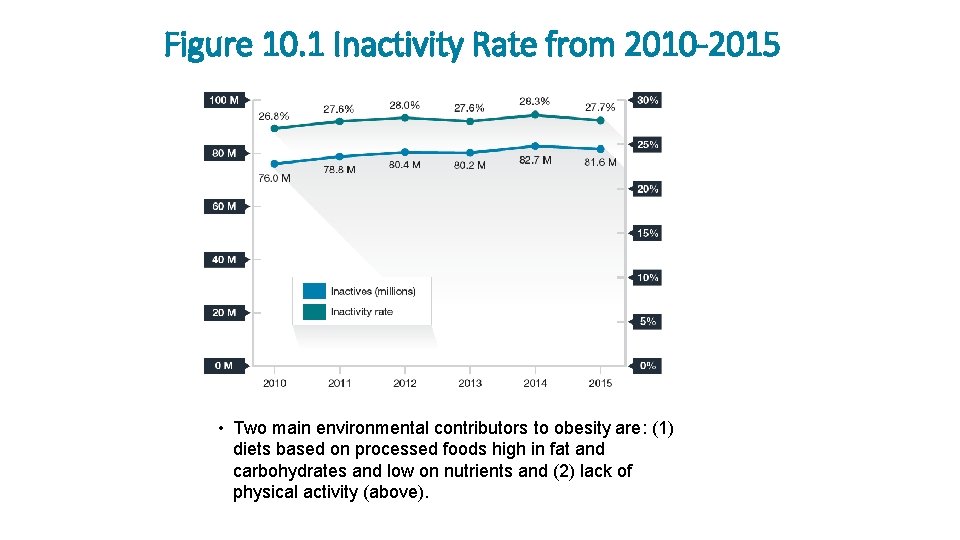 Figure 10.1 Inactivity Rate from 2010-2015

100 M
80 M
60 M
40 M
20 M
0 M

30%
25%
20%
15%
10%
5%
0%

26.8%
27.6%
28.0%
27.6%
28.3%
27.7%

76.0 M
78.8 M
80.4 M
80.2 M
82.7 M
81.6 M

Inactives (millions)
Inactivity rate

2010
2011
2012
2013
2014
2015

• Two main environmental contributors to obesity are: (1) diets based on processed foods high in fat and carbohydrates and low on nutrients and (2) lack of physical activity (above).